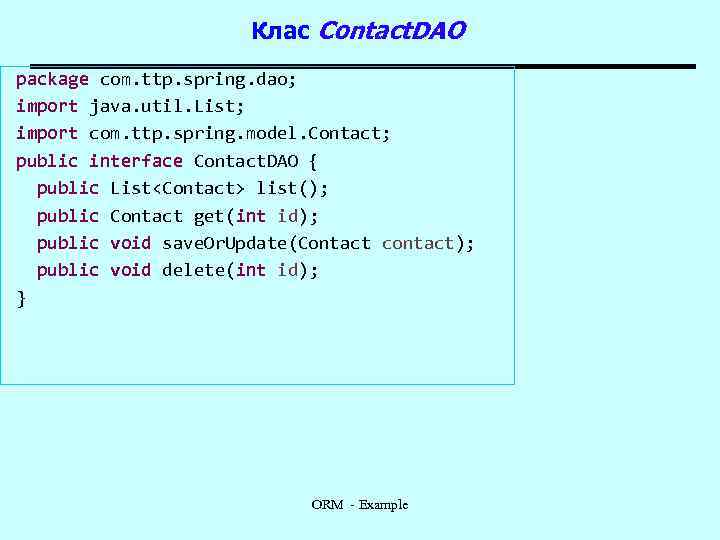 Клас ContactDAO

package com.ttp.spring.dao;
import java.util.List;
import com.ttp.spring.model.Contact;
public interface ContactDAO {
  public List<Contact> list();
  public Contact get(int id);
  public void saveOrUpdate(Contact contact);
  public void delete(int id);
}

ORM - Example